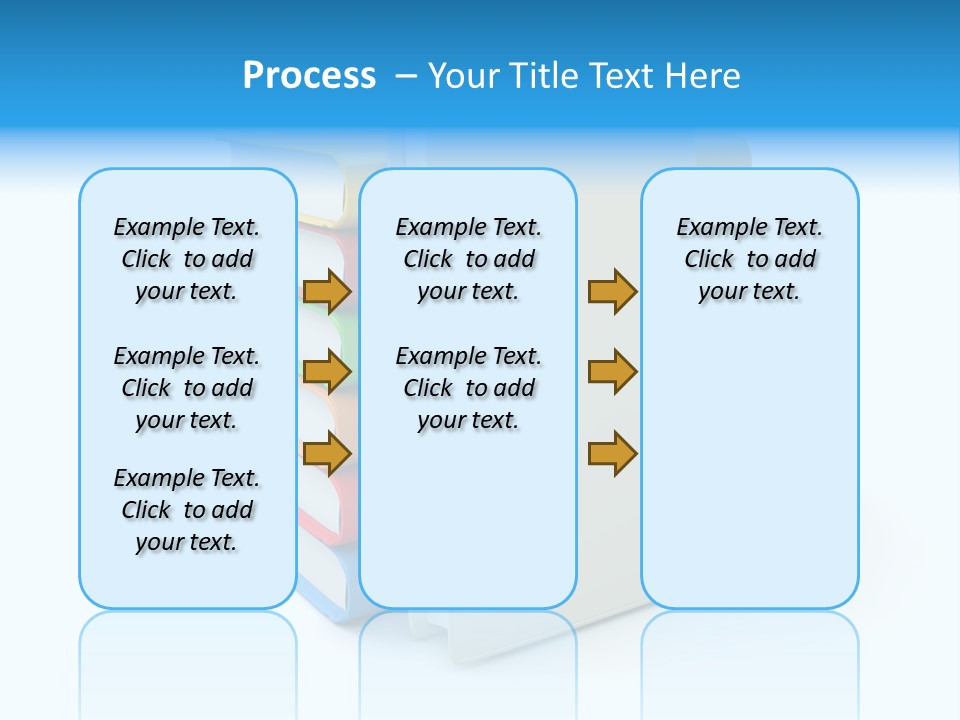 Process – Your Title Text Here

Example Text. Click to add your text.

Example Text. Click to add your text.

Example Text. Click to add your text.

Example Text. Click to add your text.

Example Text. Click to add your text.

Example Text. Click to add your text.